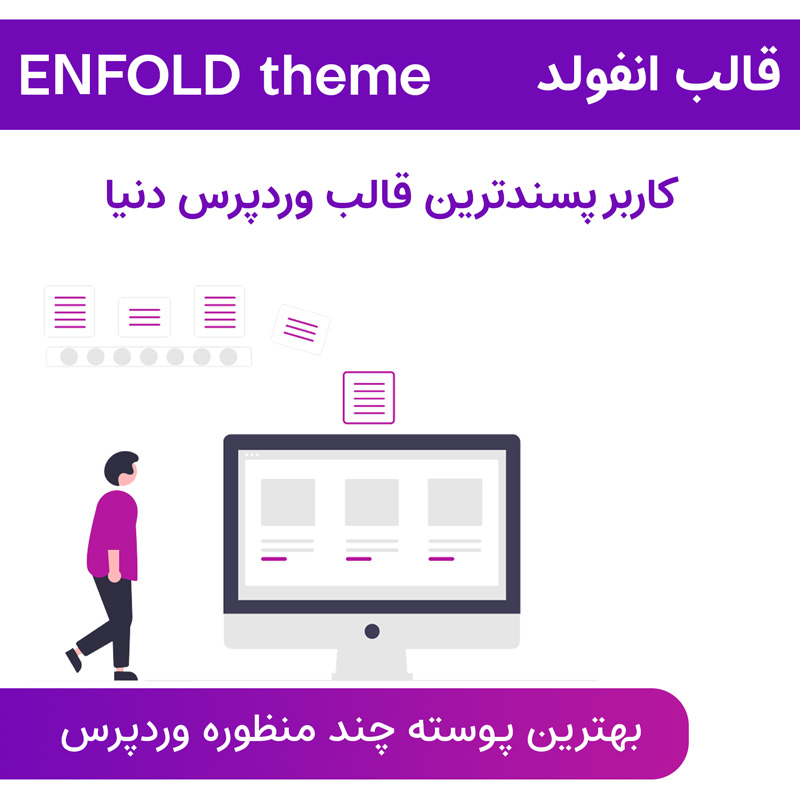 قالب انفولد ENFOLD theme

کاربر پسندترین قالب وردپرس دنیا

بهترین پوسته چند منظوره وردپرس